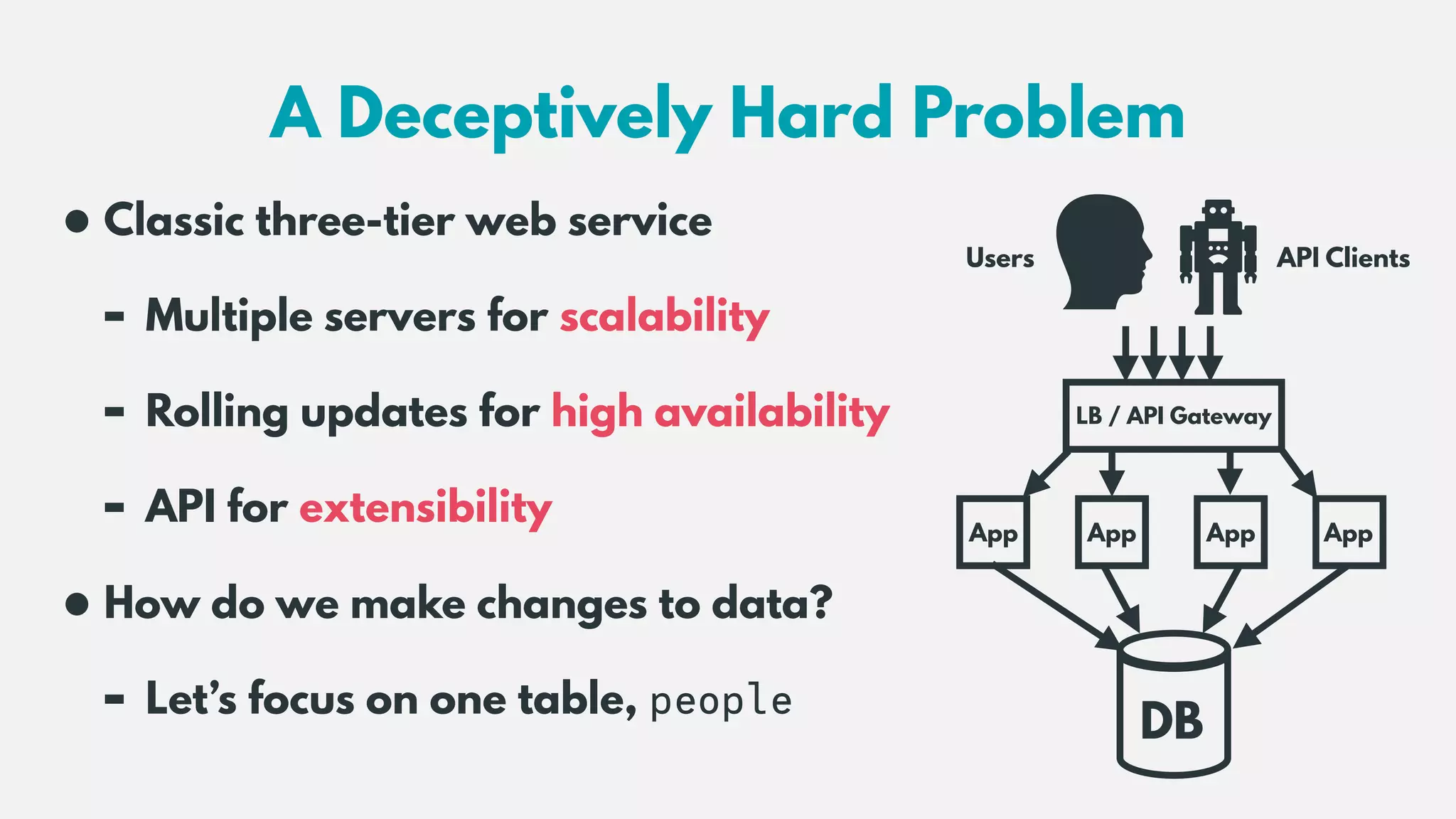 A Deceptively Hard Problem

• Classic three-tier web service

- Multiple servers for scalability

- Rolling updates for high availability

- API for extensibility

• How do we make changes to data?

- Let's focus on one table, people

Users

API Clients

LB / API Gateway

App

App

App

App

DB